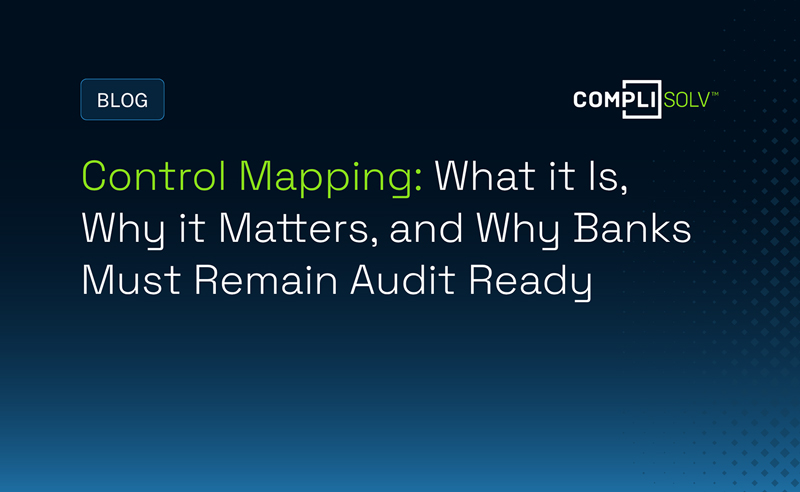 BLOG

COMPLISOLV™

Control Mapping: What it Is, Why it Matters, and Why Banks Must Remain Audit Ready